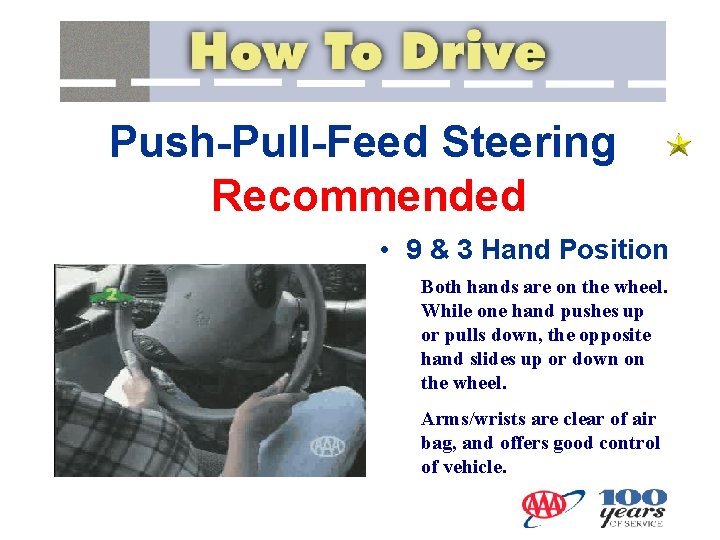 How To Drive

Push-Pull-Feed Steering
Recommended

• 9 & 3 Hand Position

Both hands are on the wheel. While one hand pushes up or pulls down, the opposite hand slides up or down on the wheel.

Arms/wrists are clear of air bag, and offers good control of vehicle.

2

AAA

AAA 100 years OF SERVICE